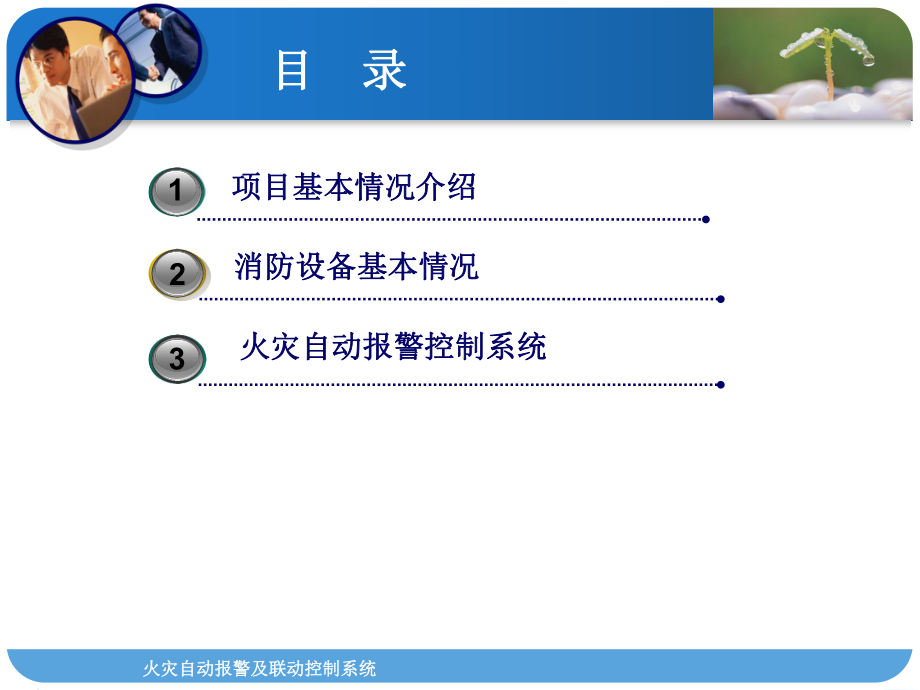 目 录

1 项目基本情况介绍

2 消防设备基本情况

3 火灾自动报警控制系统

火灾自动报警及联动控制系统